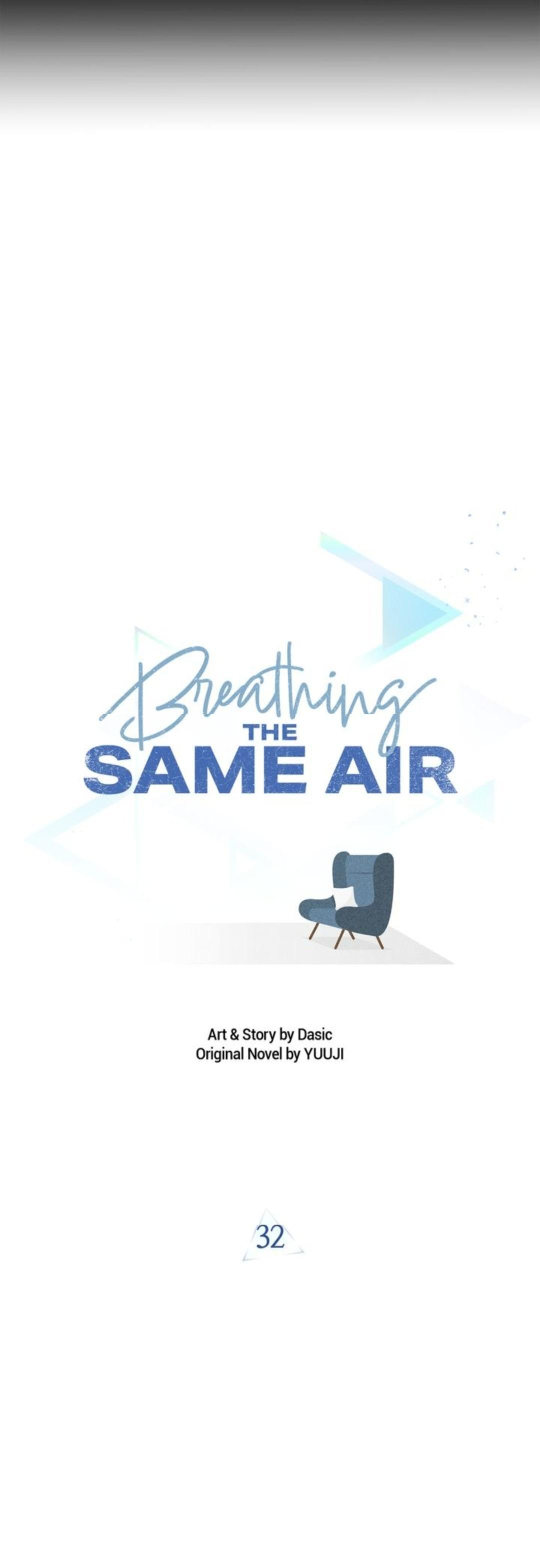 Breathing
THE
SAME AIR

Art & Story by Dasic
Original Novel by YUUJI

32